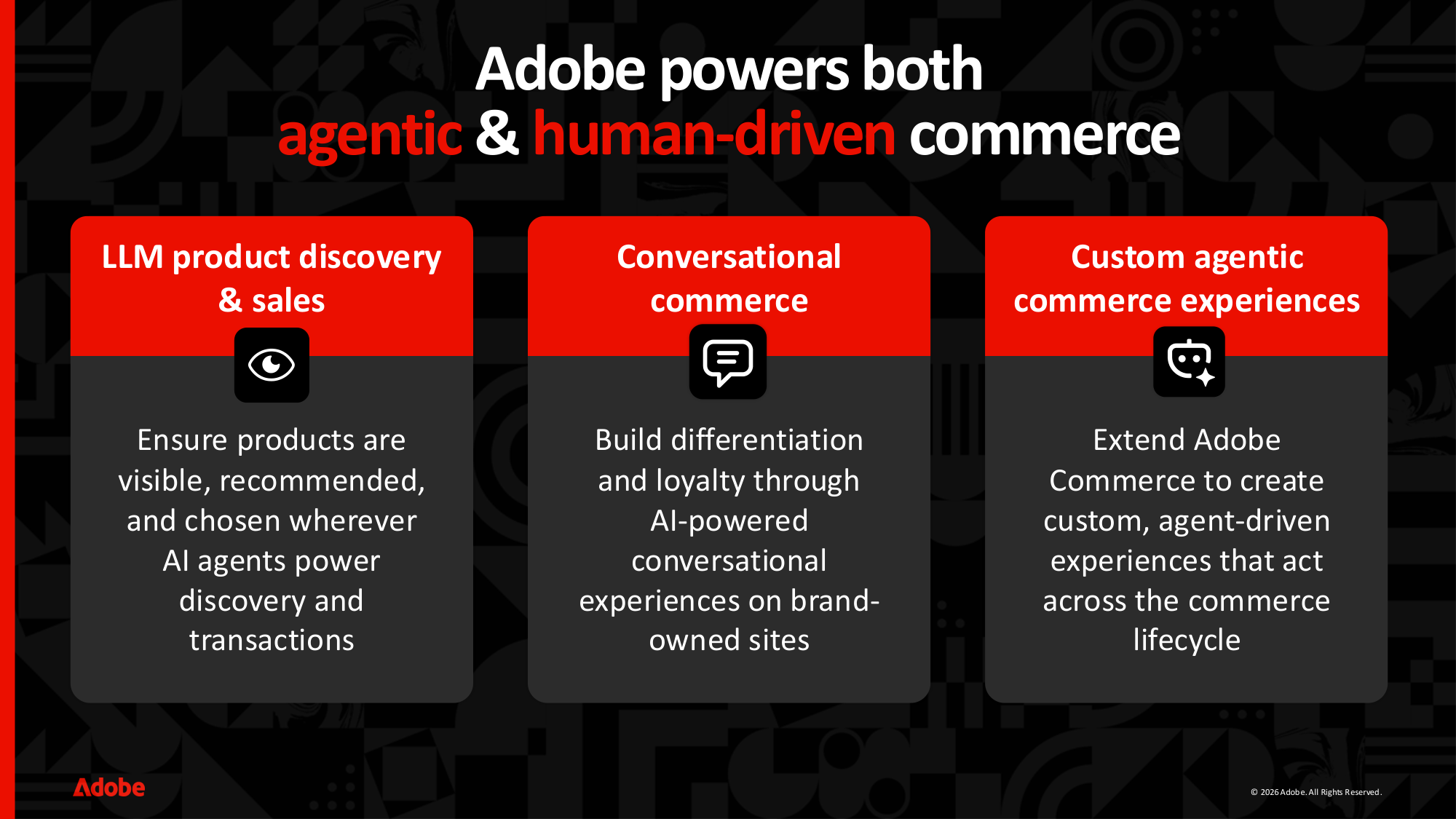 Adobe powers both
agentic & human-driven commerce

LLM product discovery & sales

Ensure products are visible, recommended, and chosen wherever AI agents power discovery and transactions

Conversational commerce

Build differentiation and loyalty through AI-powered conversational experiences on brand-owned sites

Custom agentic commerce experiences

Extend Adobe Commerce to create custom, agent-driven experiences that act across the commerce lifecycle

Adobe

© 2026 Adobe. All Rights Reserved.